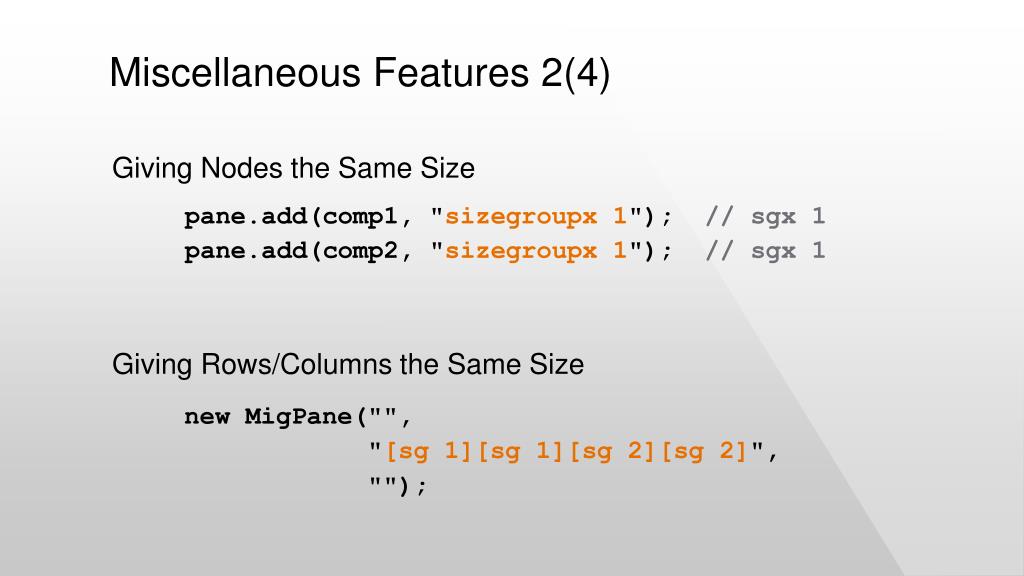 Miscellaneous Features 2(4)

Giving Nodes the Same Size

pane.add(comp1, "sizegroupx 1"); // sgx 1
pane.add(comp2, "sizegroupx 1"); // sgx 1

Giving Rows/Columns the Same Size

new MigPane("",
"[sg 1][sg 1][sg 2][sg 2]",
"");